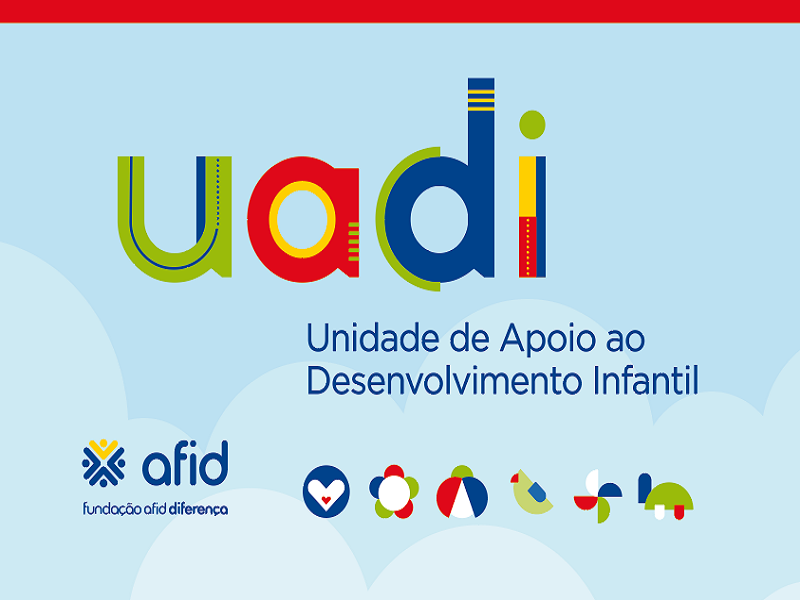 uadi

Unidade de Apoio ao Desenvolvimento Infantil

afid

fundação afid diferença